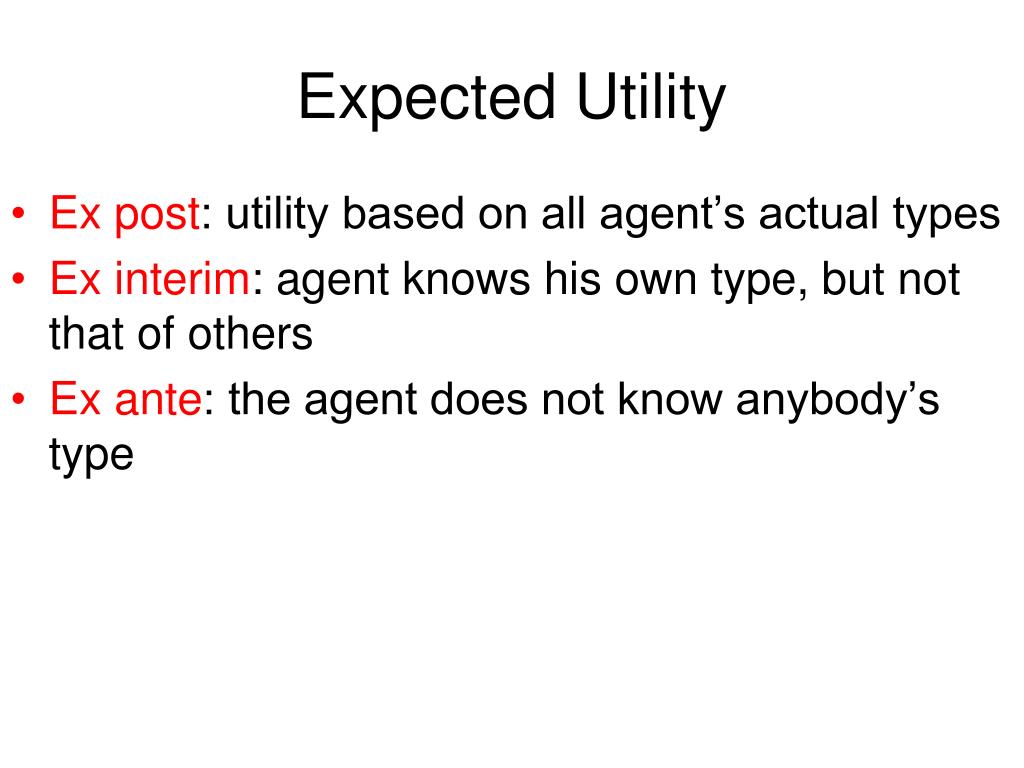 Expected Utility

• Ex post: utility based on all agent’s actual types
• Ex interim: agent knows his own type, but not that of others
• Ex ante: the agent does not know anybody’s type